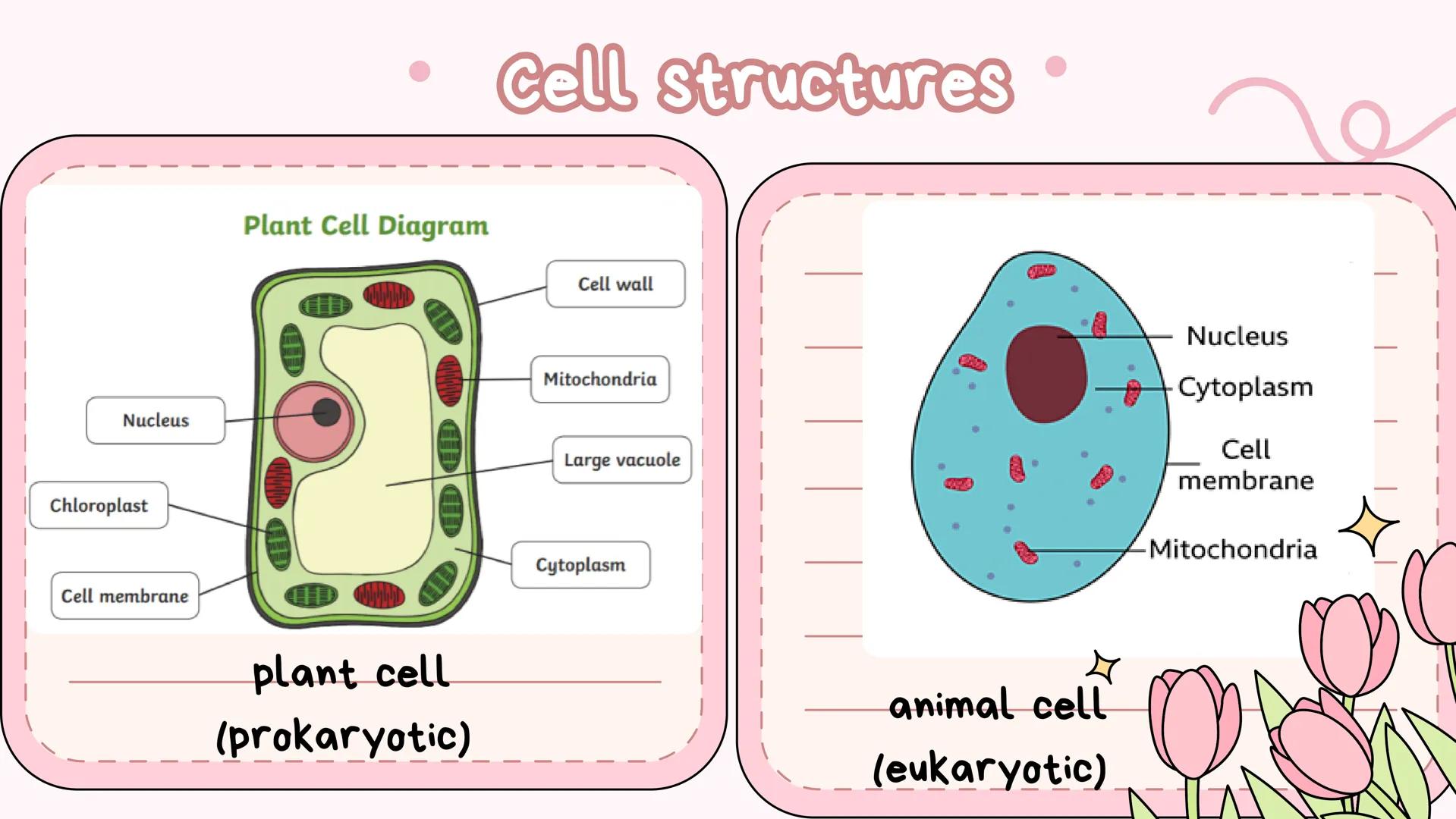 Cell structures

Plant Cell Diagram

Cell wall

Mitochondria

Nucleus

Large vacuole

Chloroplast

Cytoplasm

Cell membrane

plant cell (prokaryotic)

Nucleus

Cytoplasm

Cell membrane

Mitochondria

animal cell (eukaryotic)